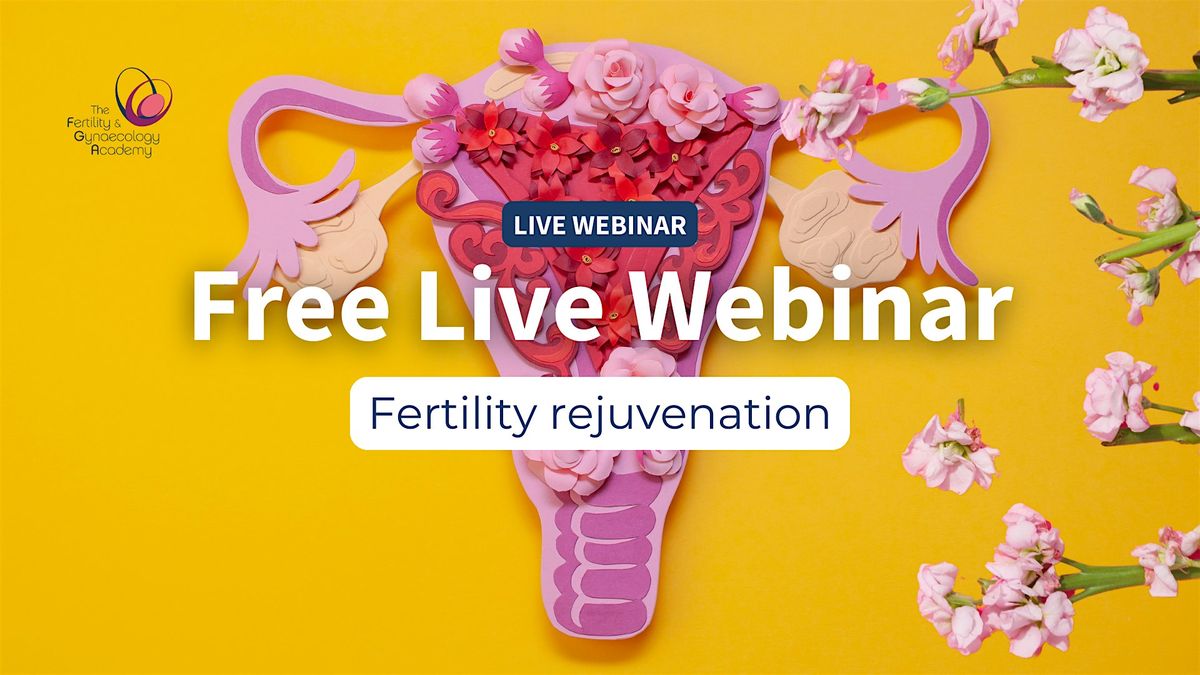 The Fertility & Gynaecology Academy

LIVE WEBINAR

Free Live Webinar

Fertility rejuvenation